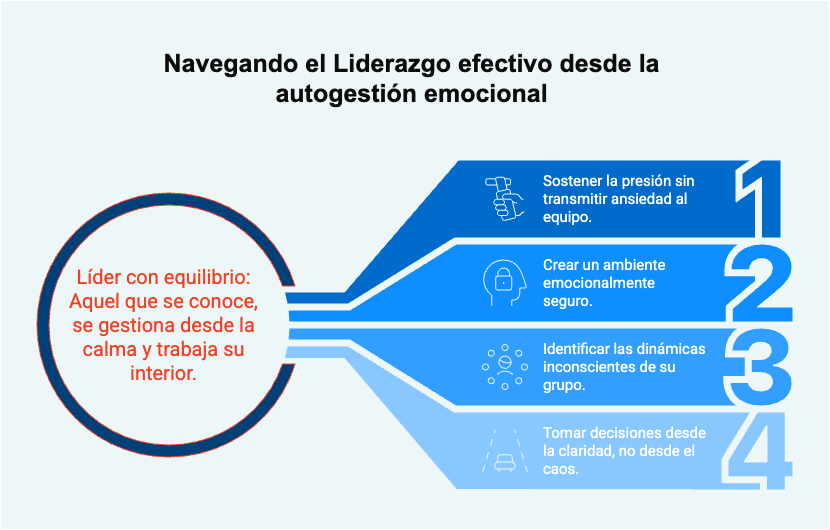 Navegando el Liderazgo efectivo desde la autogestión emocional

Líder con equilibrio: Aquel que se conoce, se gestiona desde la calma y trabaja su interior.

Sostener la presión sin transmitir ansiedad al equipo.

1

Crear un ambiente emocionalmente seguro.

2

Identificar las dinámicas inconscientes de su grupo.

3

Tomar decisiones desde la claridad, no desde el caos.

4